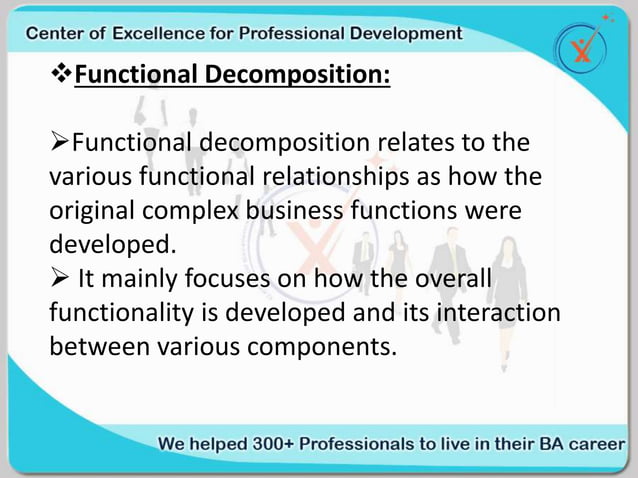 Center of Excellence for Professional Development

❖Functional Decomposition:

➢Functional decomposition relates to the various functional relationships as how the original complex business functions were developed.
➢ It mainly focuses on how the overall functionality is developed and its interaction between various components.

We helped 300+ Professionals to live in their BA career